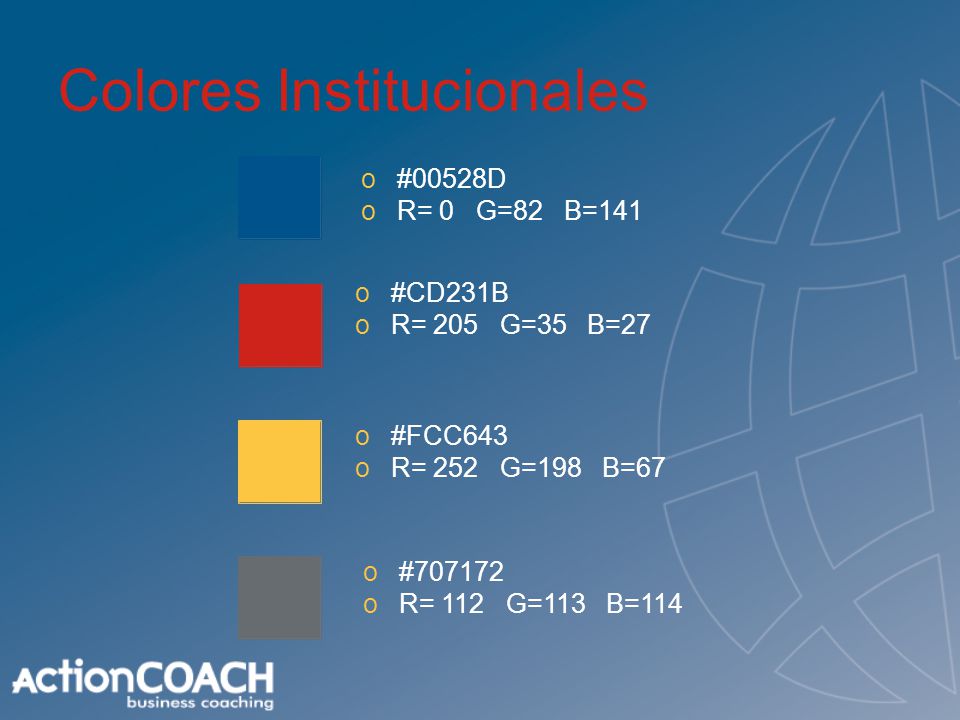 Colores Institucionales

o #00528D
o R= 0 G=82 B=141

o #CD231B
o R= 205 G=35 B=27

o #FCC643
o R= 252 G=198 B=67

o #707172
o R= 112 G=113 B=114

ActionCOACH
business coaching